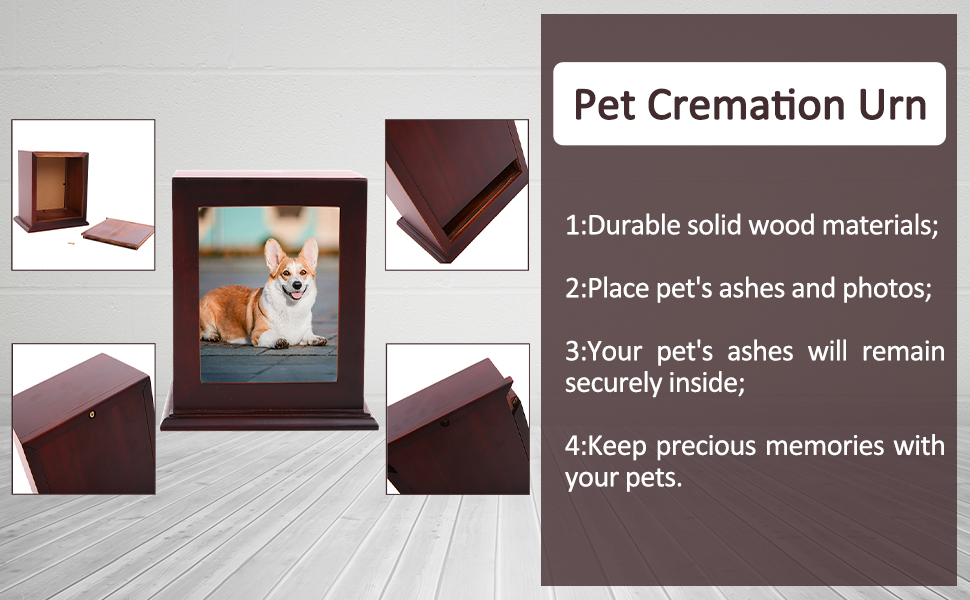 Pet Cremation Urn

1:Durable solid wood materials;

2:Place pet's ashes and photos;

3:Your pet's ashes will remain securely inside;

4:Keep precious memories with your pets.